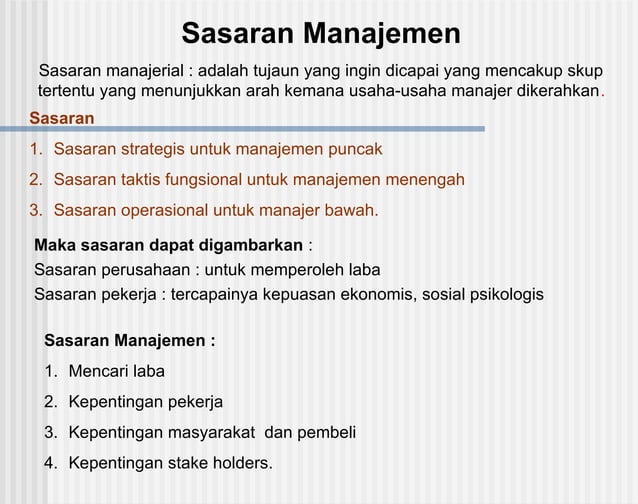 Sasaran Manajemen

Sasaran manajerial : adalah tujaun yang ingin dicapai yang mencakup skup tertentu yang menunjukkan arah kemana usaha-usaha manajer dikerahkan.

Sasaran

1. Sasaran strategis untuk manajemen puncak
2. Sasaran taktis fungsional untuk manajemen menengah
3. Sasaran operasional untuk manajer bawah.

Maka sasaran dapat digambarkan :
Sasaran perusahaan : untuk memperoleh laba
Sasaran pekerja : tercapainya kepuasan ekonomis, sosial psikologis

Sasaran Manajemen :
1. Mencari laba
2. Kepentingan pekerja
3. Kepentingan masyarakat dan pembeli
4. Kepentingan stake holders.